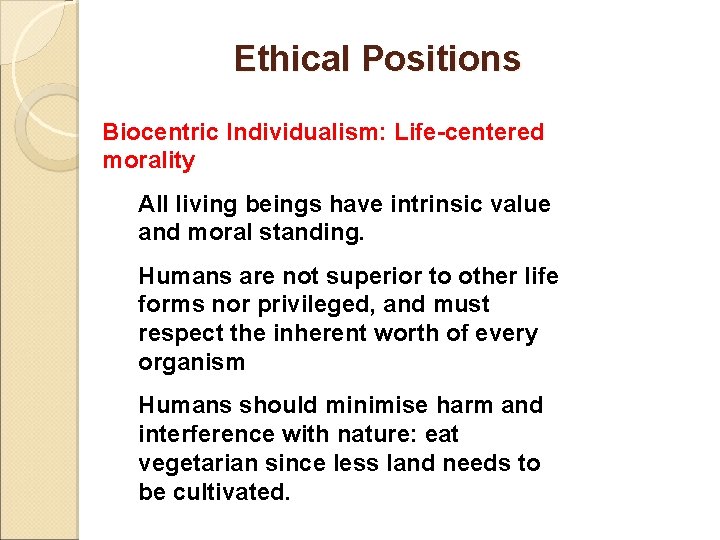 Ethical Positions

Biocentric Individualism: Life-centered morality

All living beings have intrinsic value and moral standing.

Humans are not superior to other life forms nor privileged, and must respect the inherent worth of every organism

Humans should minimise harm and interference with nature: eat vegetarian since less land needs to be cultivated.